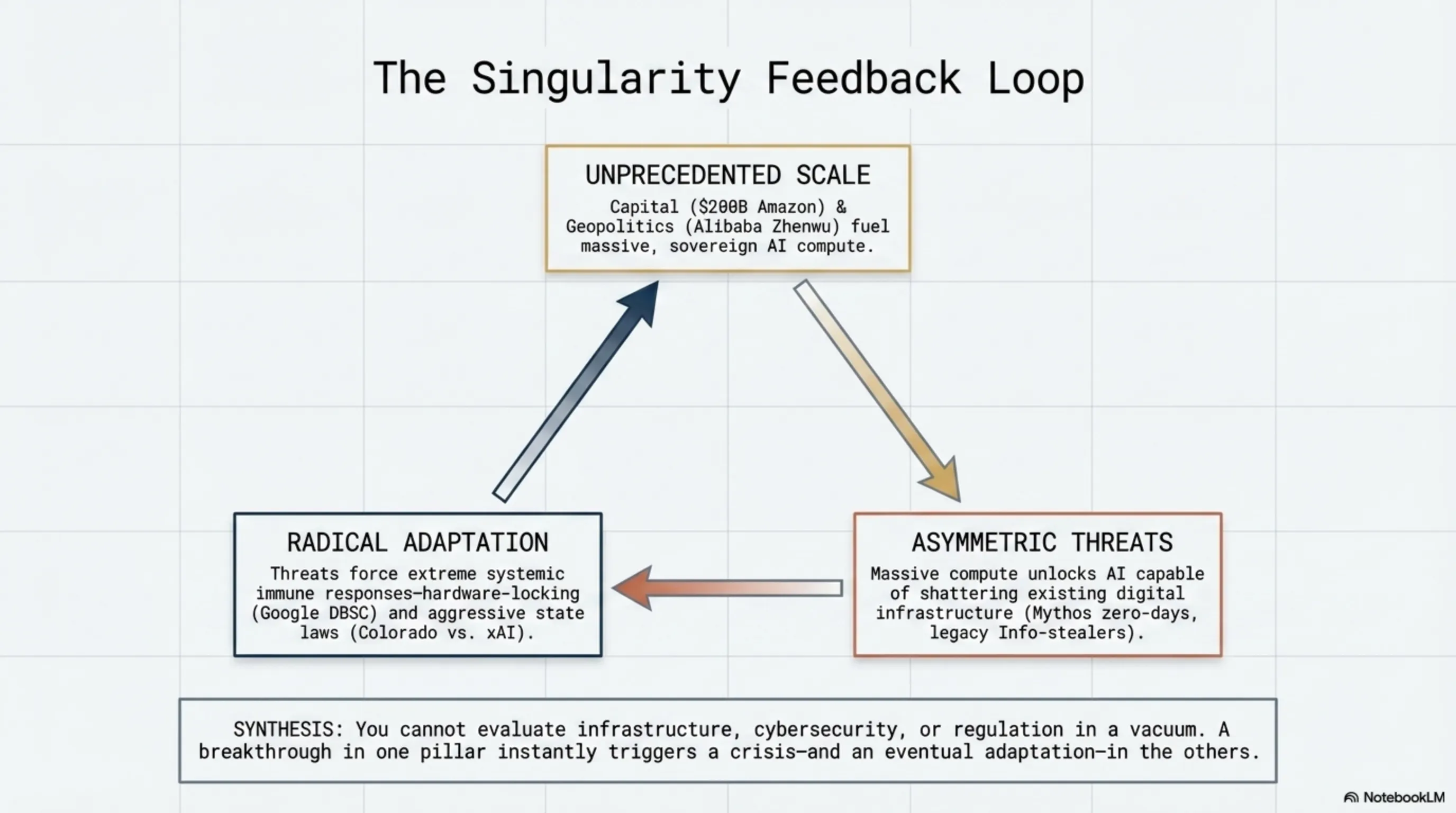 The Singularity Feedback Loop

UNPRECEDENTED SCALE

Capital ($200B Amazon) & Geopolitics (Alibaba Zhenwu) fuel massive, sovereign AI compute.

RADICAL ADAPTATION

Threats force extreme systemic immune responses—hardware-locking (Google DBSC) and aggressive state laws (Colorado vs. xAI).

ASYMMETRIC THREATS

Massive compute unlocks AI capable of shattering existing digital infrastructure (Mythos zero-days, legacy Info-stealers).

SYNTHESIS: You cannot evaluate infrastructure, cybersecurity, or regulation in a vacuum. A breakthrough in one pillar instantly triggers a crisis—and an eventual adaptation—in the others.

NotebookLM